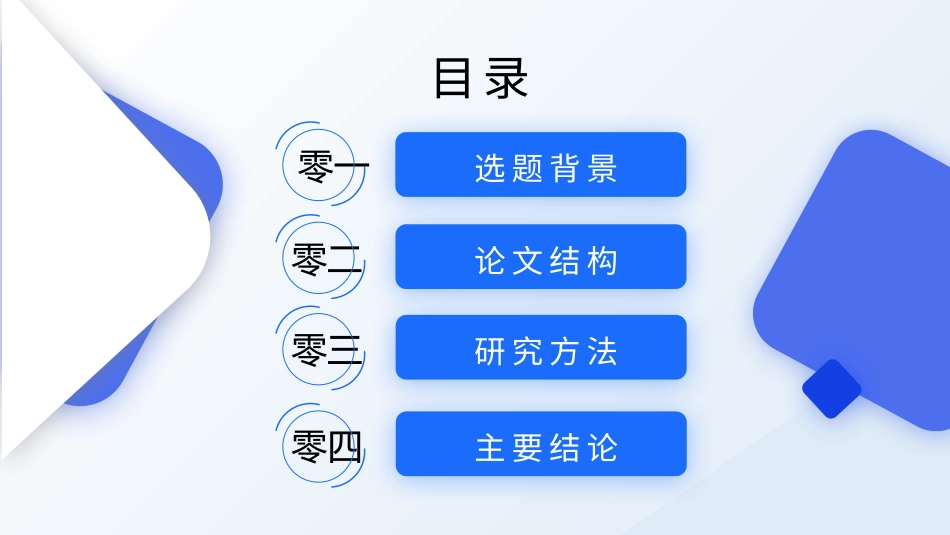 目录

零一 选题背景

零二 论文结构

零三 研究方法

零四 主要结论